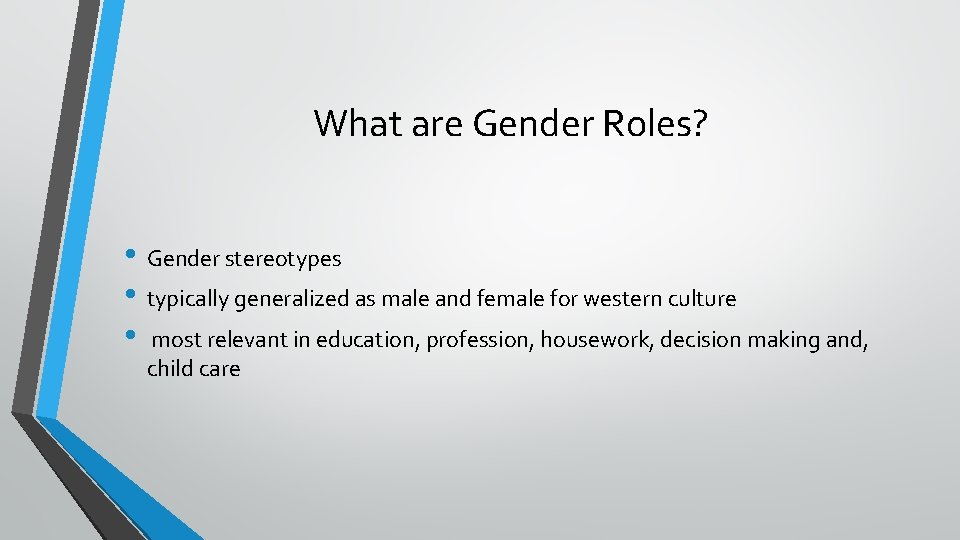 What are Gender Roles?

• Gender stereotypes
• typically generalized as male and female for western culture
• most relevant in education, profession, housework, decision making and, child care